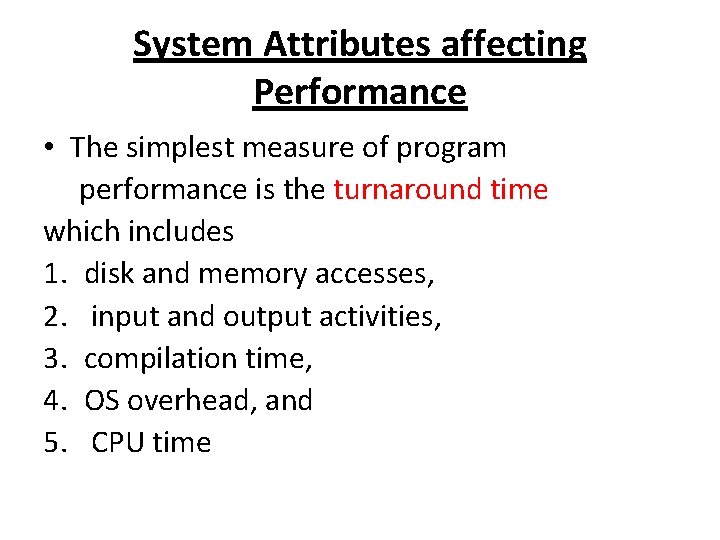 System Attributes affecting Performance

• The simplest measure of program performance is the turnaround time which includes

1. disk and memory accesses,
2. input and output activities,
3. compilation time,
4. OS overhead, and
5. CPU time